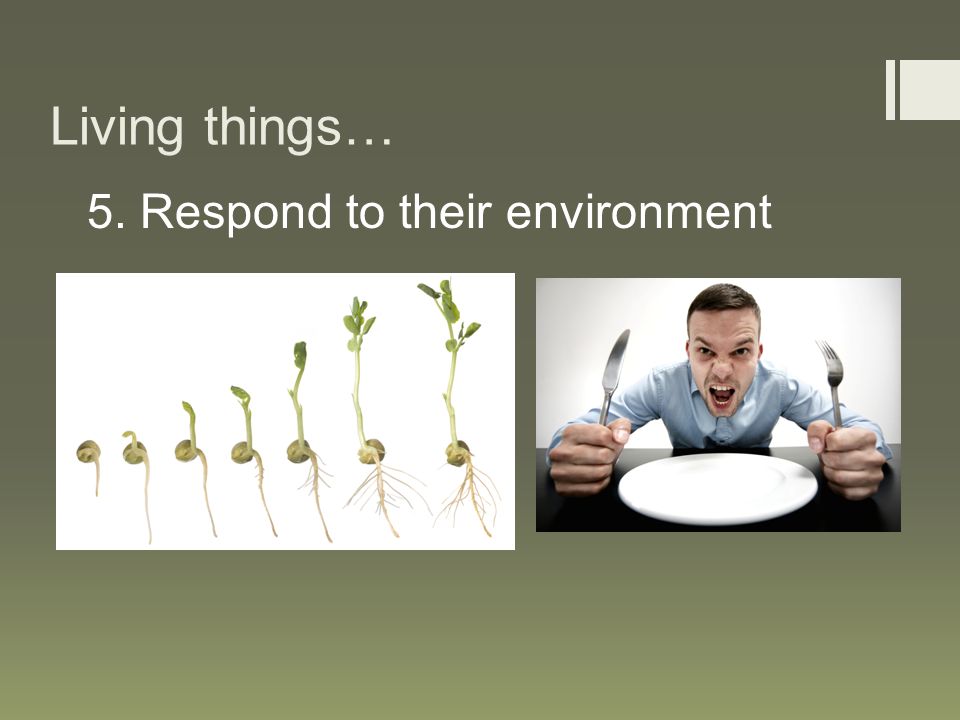 Living things…

5. Respond to their environment